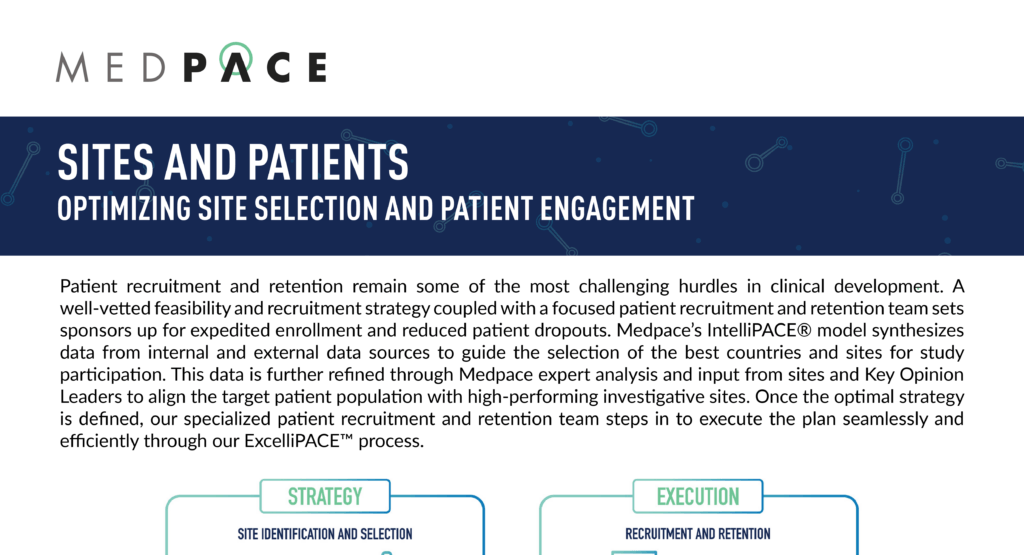 MEDPACE

SITES AND PATIENTS
OPTIMIZING SITE SELECTION AND PATIENT ENGAGEMENT

Patient recruitment and retention remain some of the most challenging hurdles in clinical development. A well-vetted feasibility and recruitment strategy coupled with a focused patient recruitment and retention team sets sponsors up for expedited enrollment and reduced patient dropouts. Medpace's IntelliPACE® model synthesizes data from internal and external data sources to guide the selection of the best countries and sites for study participation. This data is further refined through Medpace expert analysis and input from sites and Key Opinion Leaders to align the target patient population with high-performing investigative sites. Once the optimal strategy is defined, our specialized patient recruitment and retention team steps in to execute the plan seamlessly and efficiently through our ExcelliPACE™ process.

STRATEGY
SITE IDENTIFICATION AND SELECTION

EXECUTION
RECRUITMENT AND RETENTION